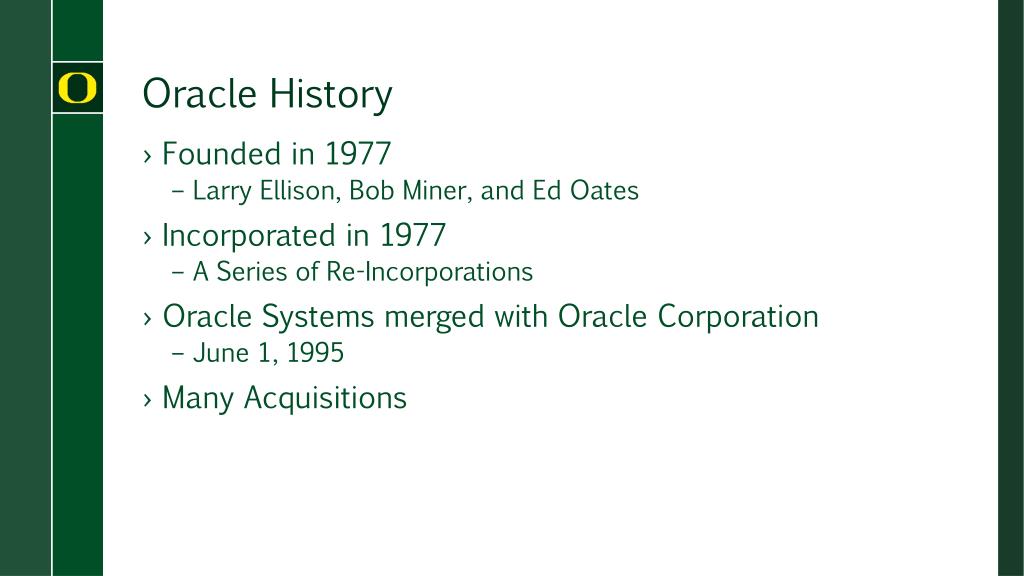 O

Oracle History

› Founded in 1977
– Larry Ellison, Bob Miner, and Ed Oates

› Incorporated in 1977
– A Series of Re-Incorporations

› Oracle Systems merged with Oracle Corporation
– June 1, 1995

› Many Acquisitions